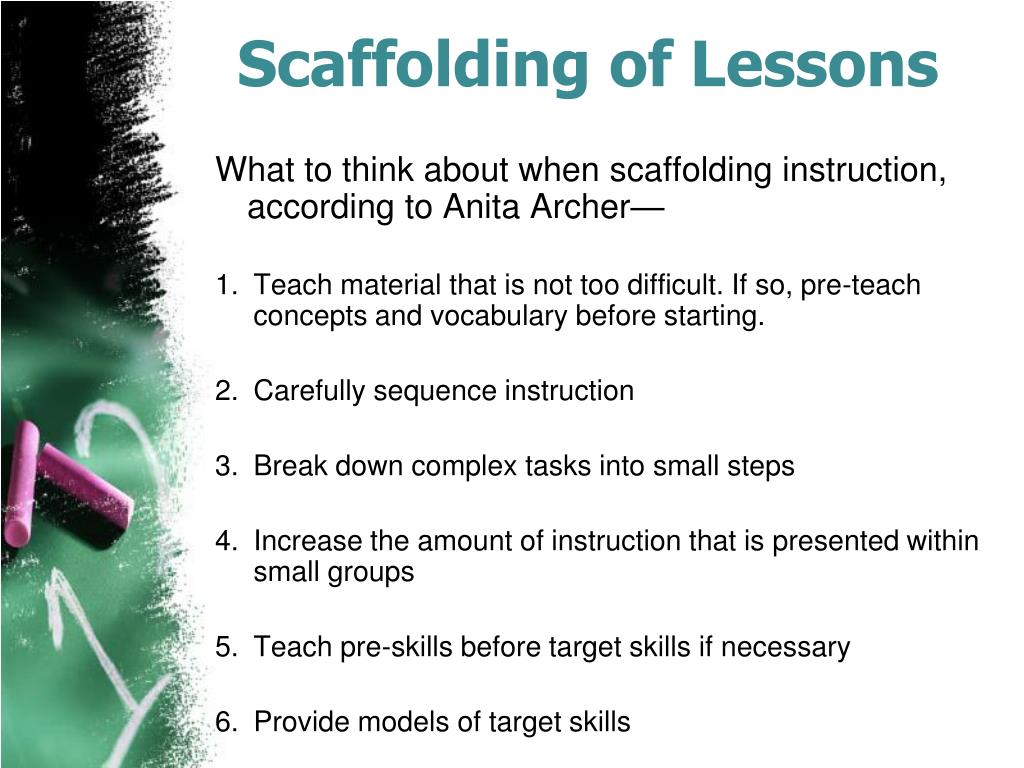 Scaffolding of Lessons

What to think about when scaffolding instruction, according to Anita Archer—

1. Teach material that is not too difficult. If so, pre-teach concepts and vocabulary before starting.

2. Carefully sequence instruction

3. Break down complex tasks into small steps

4. Increase the amount of instruction that is presented within small groups

5. Teach pre-skills before target skills if necessary

6. Provide models of target skills